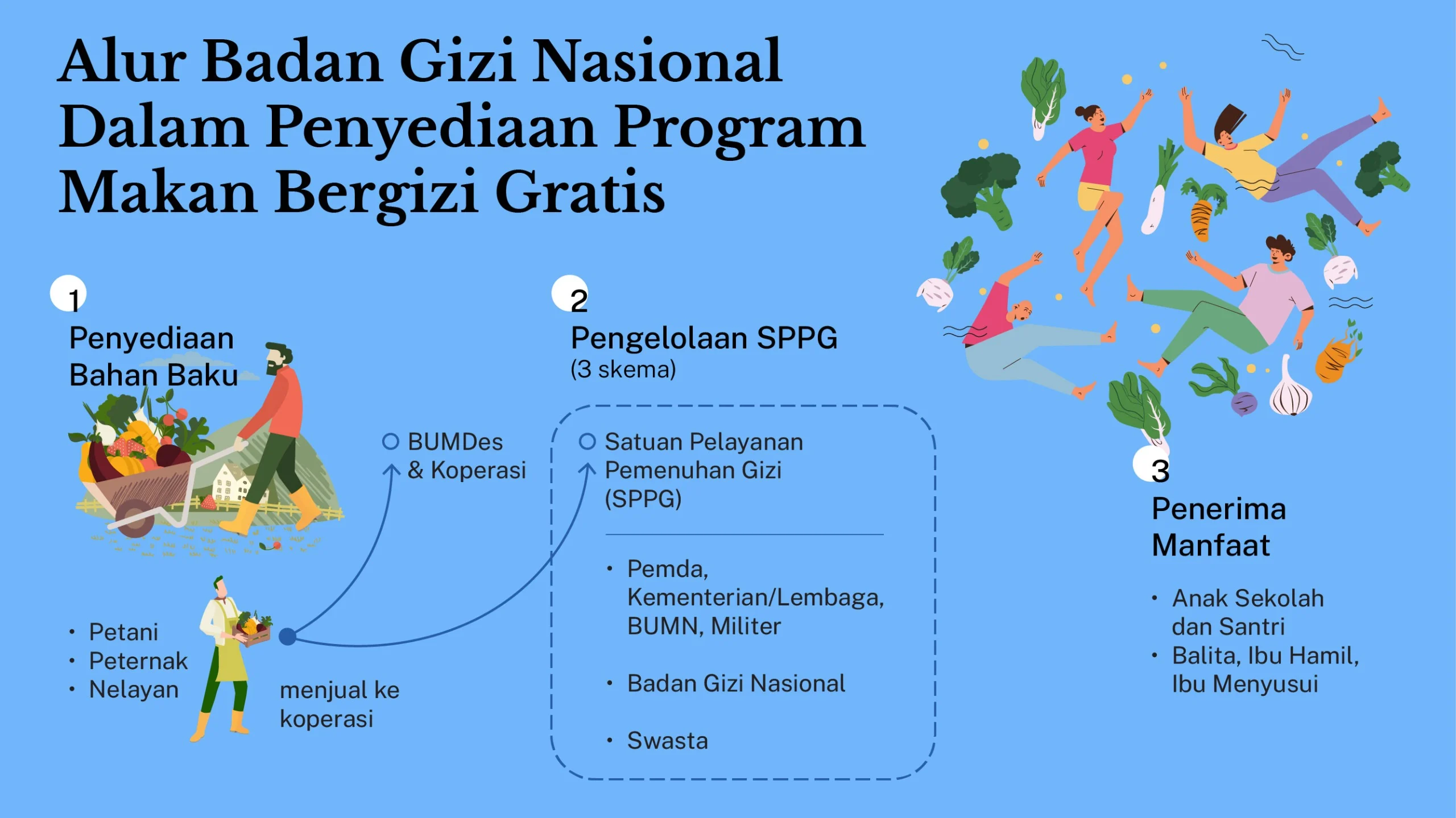 Alur Badan Gizi Nasional Dalam Penyediaan Program Makan Bergizi Gratis

1
Penyediaan Bahan Baku

• Petani
• Peternak
• Nelayan

menjual ke koperasi

BUMDes & Koperasi

2
Pengelolaan SPPG
(3 skema)

Satuan Pelayanan Pemenuhan Gizi (SPPG)

• Pemda, Kementerian/Lembaga, BUMN, Militer
• Badan Gizi Nasional
• Swasta

3
Penerima Manfaat

• Anak Sekolah dan Santri
• Balita, Ibu Hamil, Ibu Menyusui